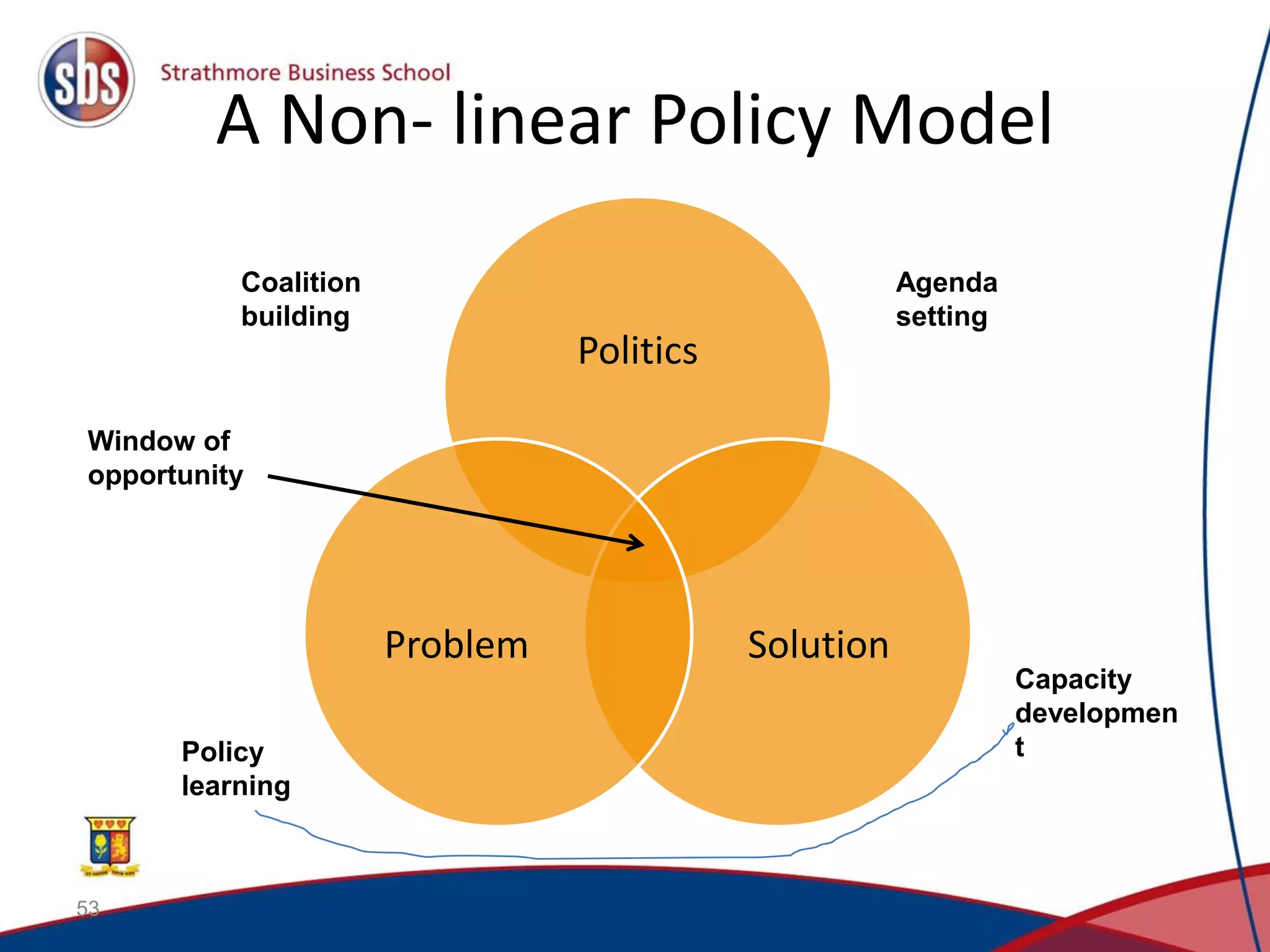 sbs
Strathmore Business School

A Non- linear Policy Model

Coalition building

Agenda setting

Politics

Window of opportunity

Problem

Solution

Capacity developmen t

Policy learning

53